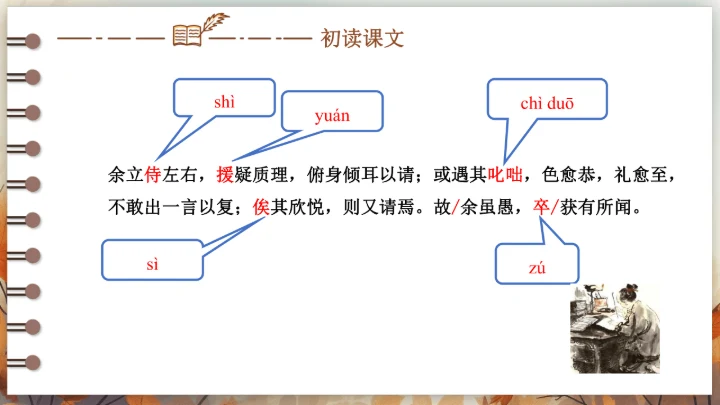 初读课文

shì

yuán

chì duō

余立侍左右，援疑质理，俯身倾耳以请；或遇其叱咄，色愈恭，礼愈至，不敢出一言以复；俟其欣悦，则又请焉。故/余虽愚，卒/获有所闻。

sì

zú